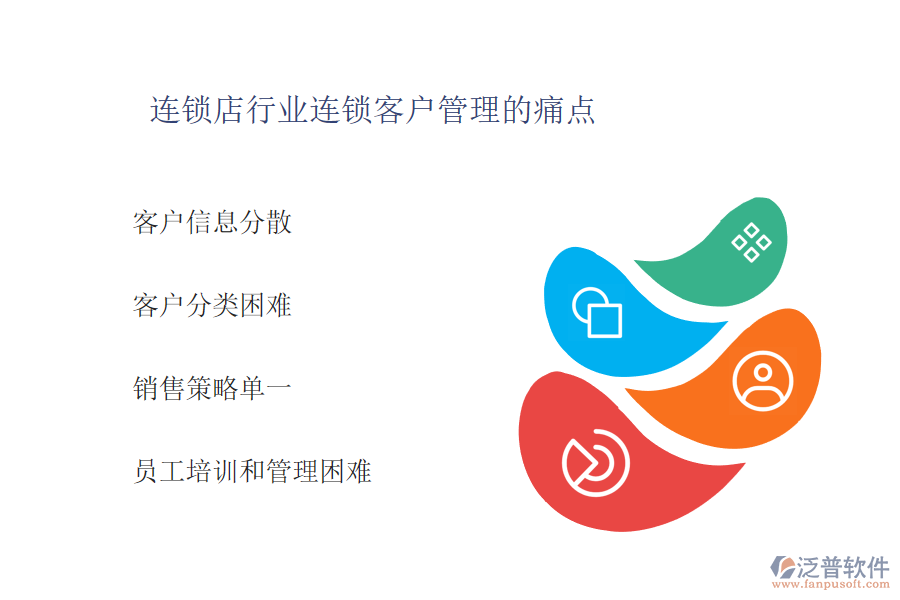 连锁店行业连锁客户管理的痛点

客户信息分散

客户分类困难

销售策略单一

员工培训和管理困难

泛普软件
www.fanpusoft.com